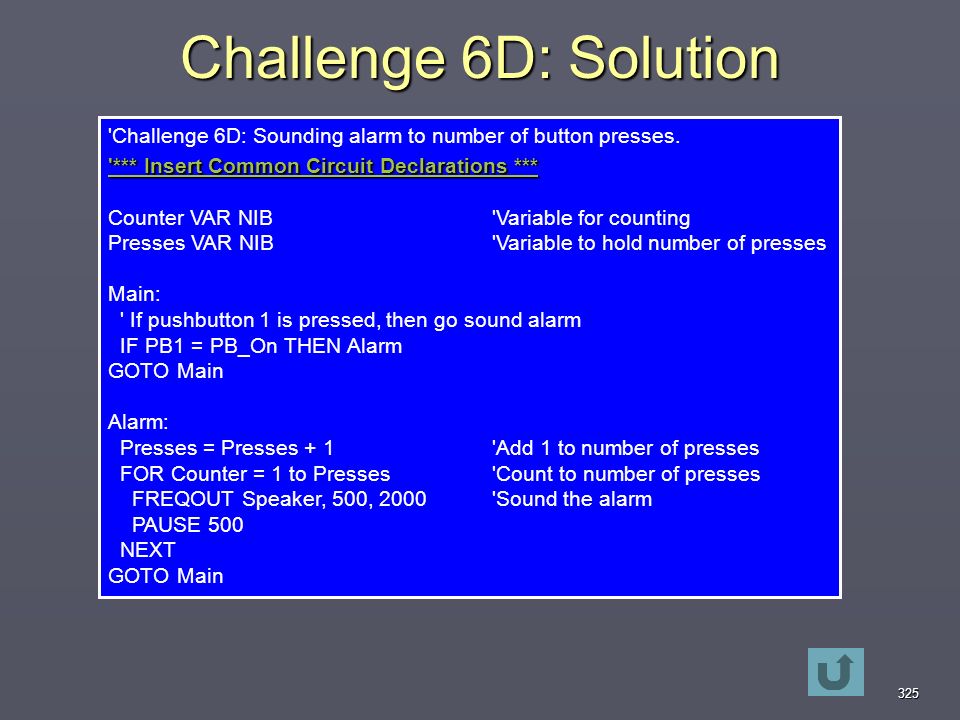 Challenge 6D: Solution

'Challenge 6D: Sounding alarm to number of button presses.
'*** Insert Common Circuit Declarations ***

Counter VAR NIB 'Variable for counting
Presses VAR NIB 'Variable to hold number of presses

Main:
' If pushbutton 1 is pressed, then go sound alarm
IF PB1 = PB_On THEN Alarm
GOTO Main

Alarm:
Presses = Presses + 1 'Add 1 to number of presses
FOR Counter = 1 to Presses 'Count to number of presses
FREQOUT Speaker, 500, 2000 'Sound the alarm
PAUSE 500
NEXT
GOTO Main

325